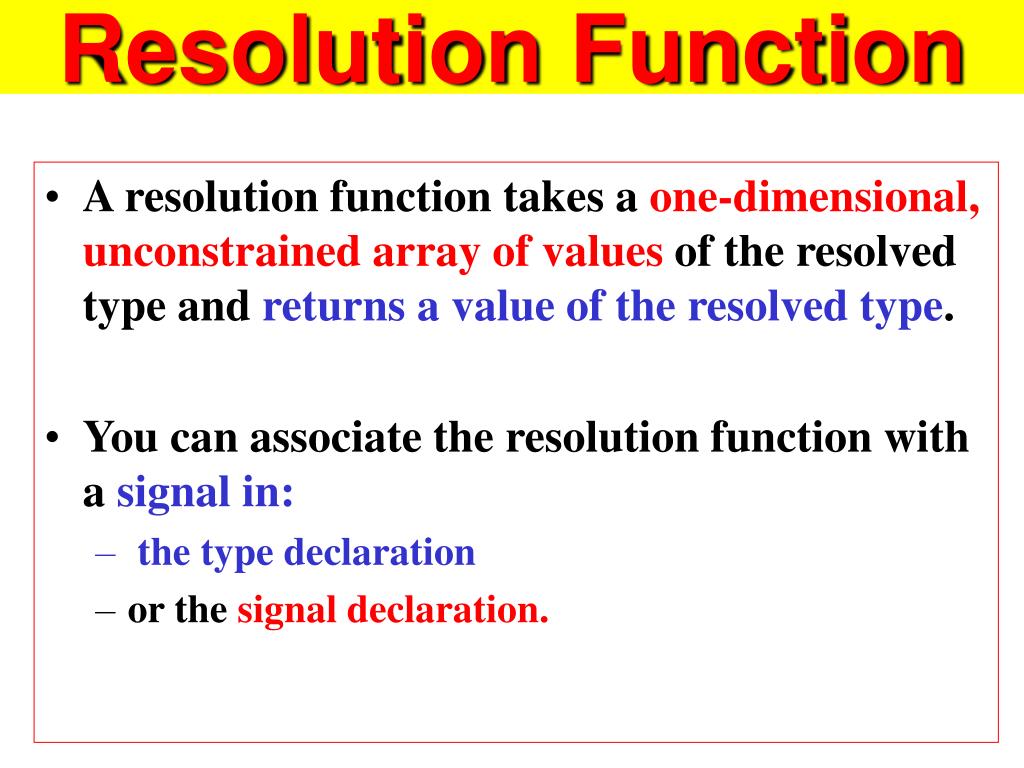 Resolution Function

• A resolution function takes a one-dimensional, unconstrained array of values of the resolved type and returns a value of the resolved type.

• You can associate the resolution function with a signal in:
– the type declaration
– or the signal declaration.